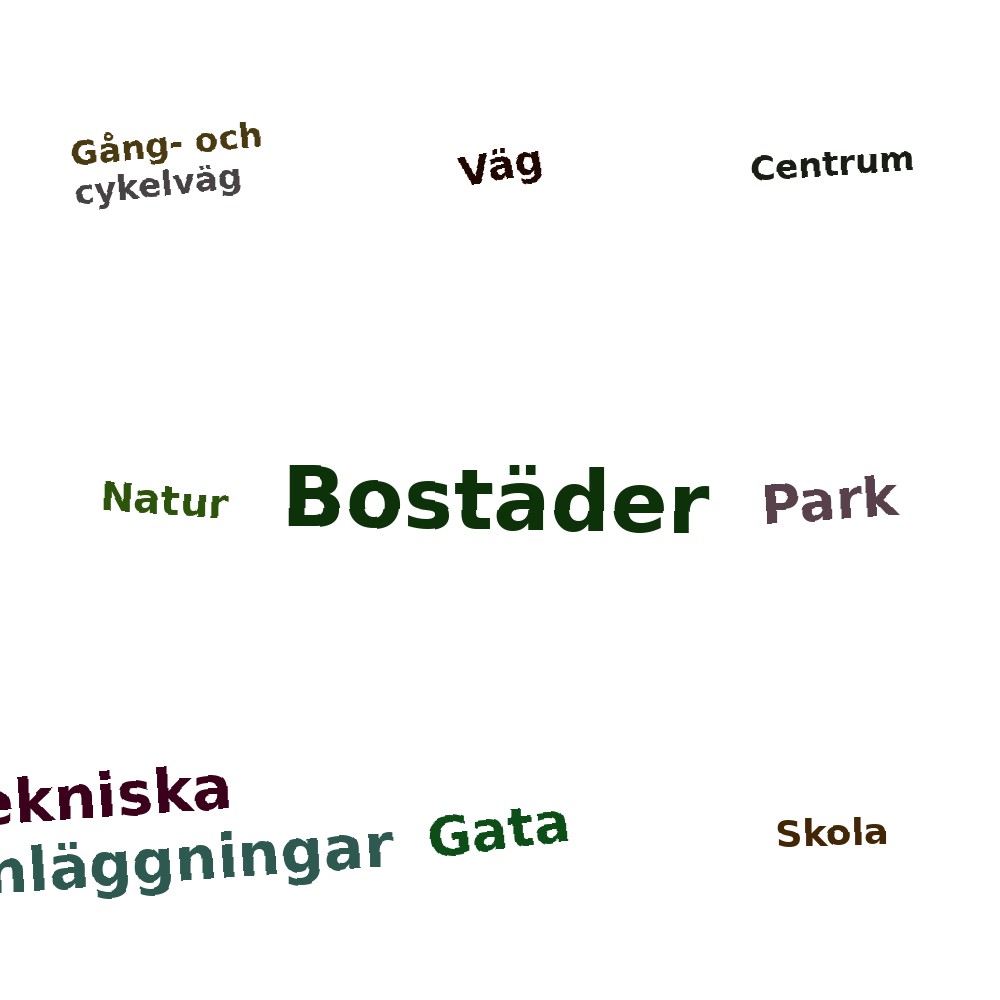 Gång- och cykelväg

Väg

Centrum

Natur

Bostäder

Park

ekniska nläggningar

Gata

Skola